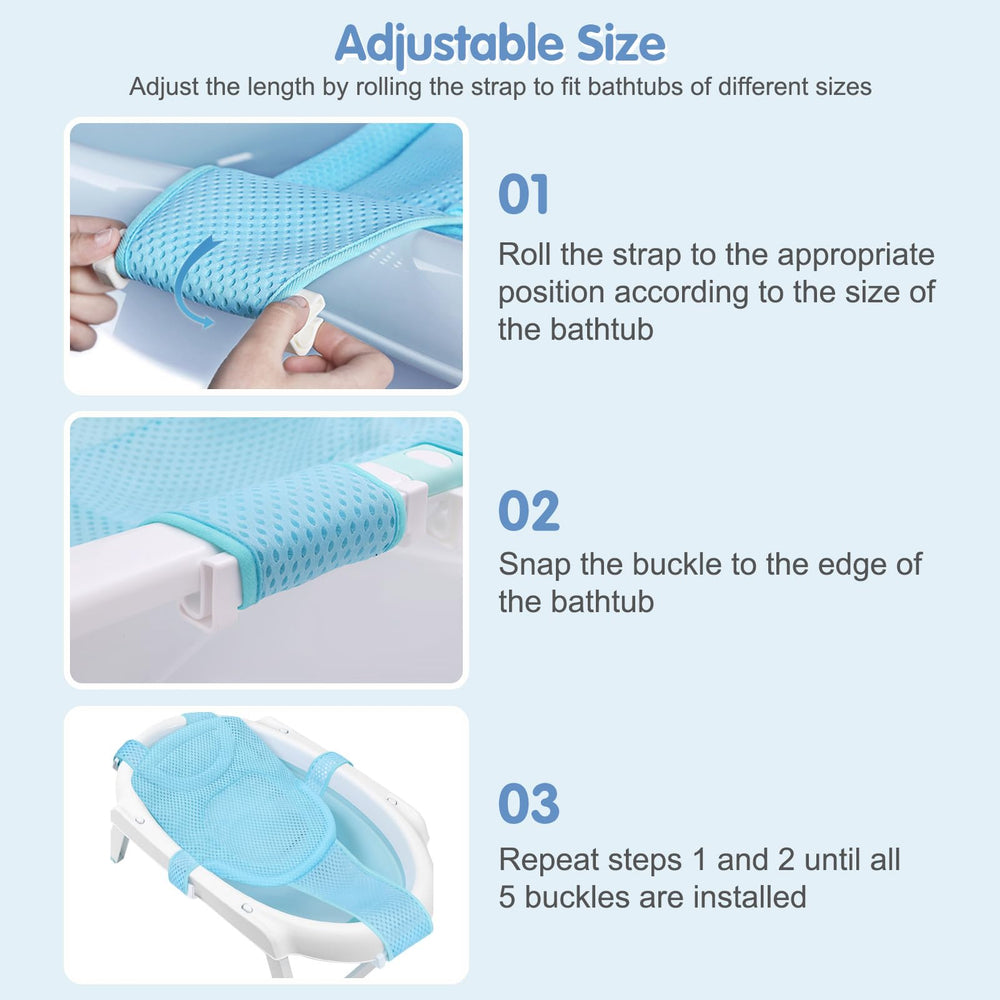 Adjustable Size
Adjust the length by rolling the strap to fit bathtubs of different sizes

01
Roll the strap to the appropriate position according to the size of the bathtub

02
Snap the buckle to the edge of the bathtub

03
Repeat steps 1 and 2 until all 5 buckles are installed